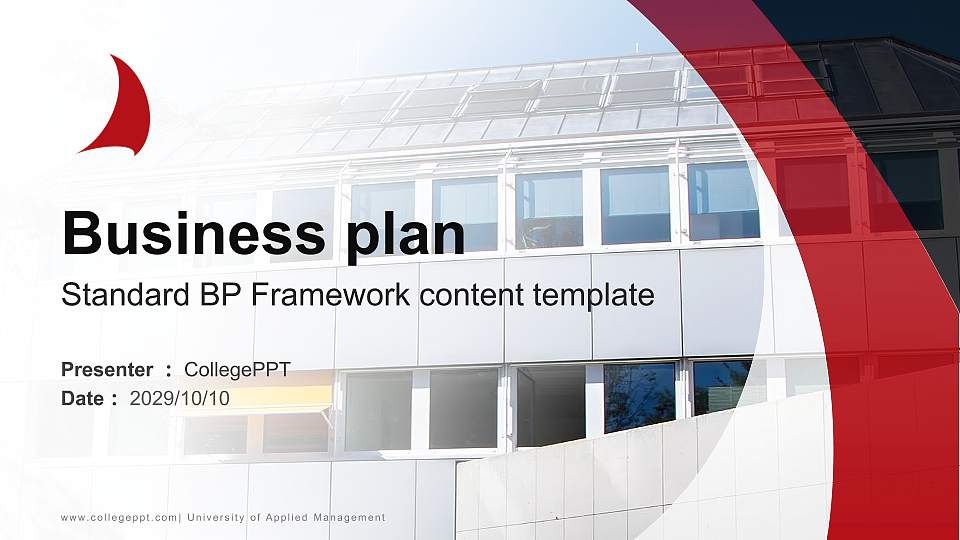 Business plan

Standard BP Framework content template

Presenter : CollegePPT
Date : 2029/10/10

www.collegeppt.com| University of Applied Management